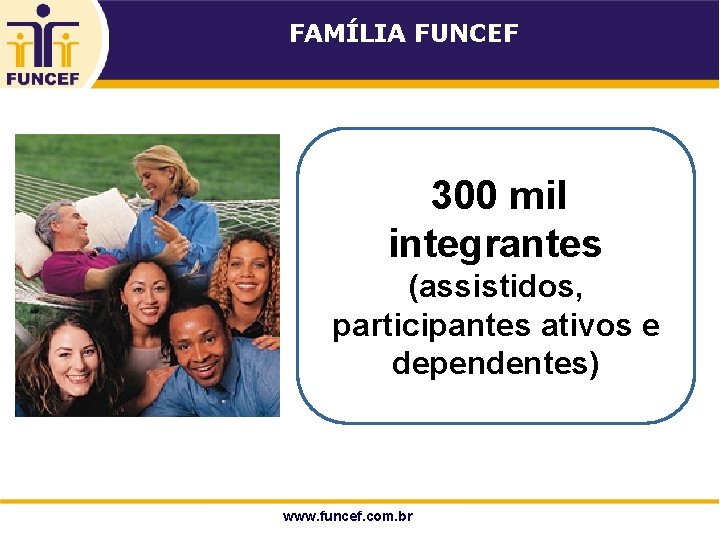 FUNCEF

FAMÍLIA FUNCEF

300 mil integrantes (assistidos, participantes ativos e dependentes)

www.funcef.com.br